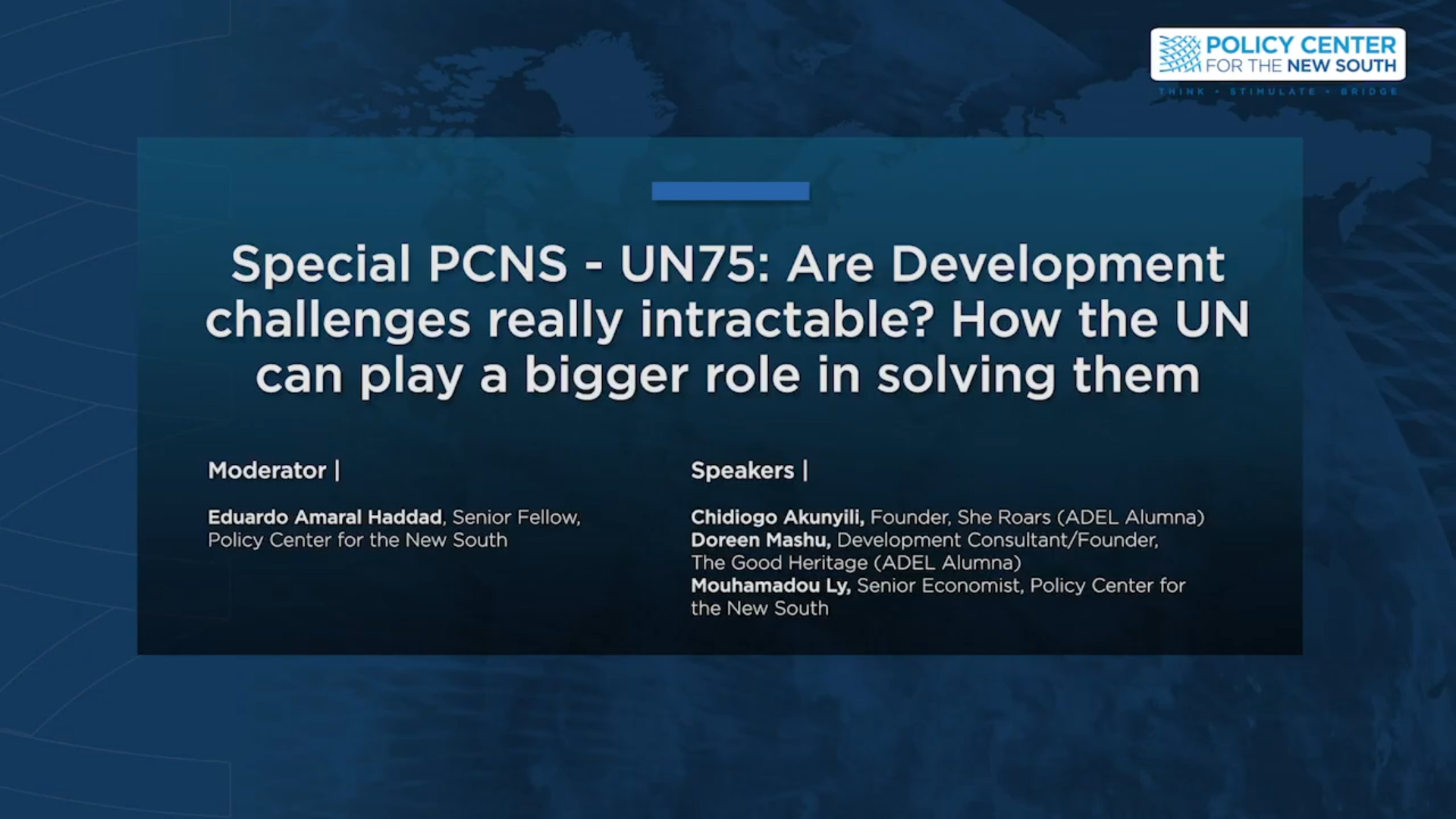 POLICY CENTER FOR THE NEW SOUTH

THINK • STIMULATE • BRIDGE

Special PCNS - UN75: Are Development challenges really intractable? How the UN can play a bigger role in solving them

Moderator |

Eduardo Amaral Haddad, Senior Fellow, Policy Center for the New South

Speakers |

Chidiogo Akunyili, Founder, She Roars (ADEL Alumna)
Doreen Mashu, Development Consultant/Founder, The Good Heritage (ADEL Alumna)
Mouhamadou Ly, Senior Economist, Policy Center for the New South